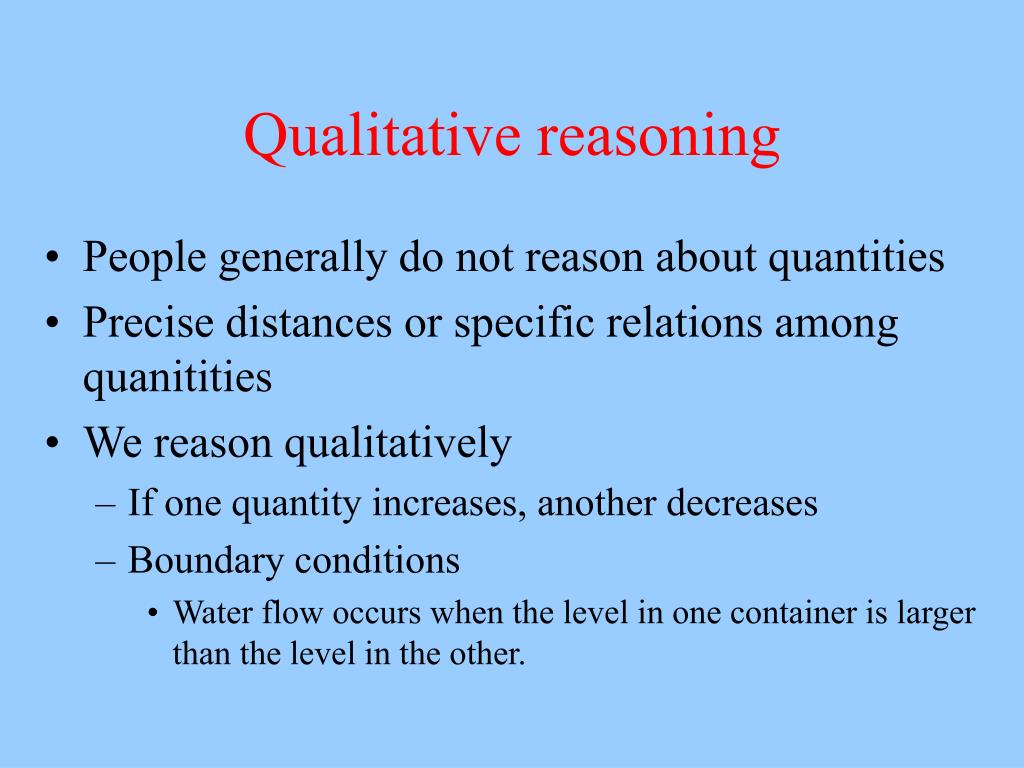 Qualitative reasoning

• People generally do not reason about quantities
• Precise distances or specific relations among quanitities
• We reason qualitatively
– If one quantity increases, another decreases
– Boundary conditions
• Water flow occurs when the level in one container is larger than the level in the other.